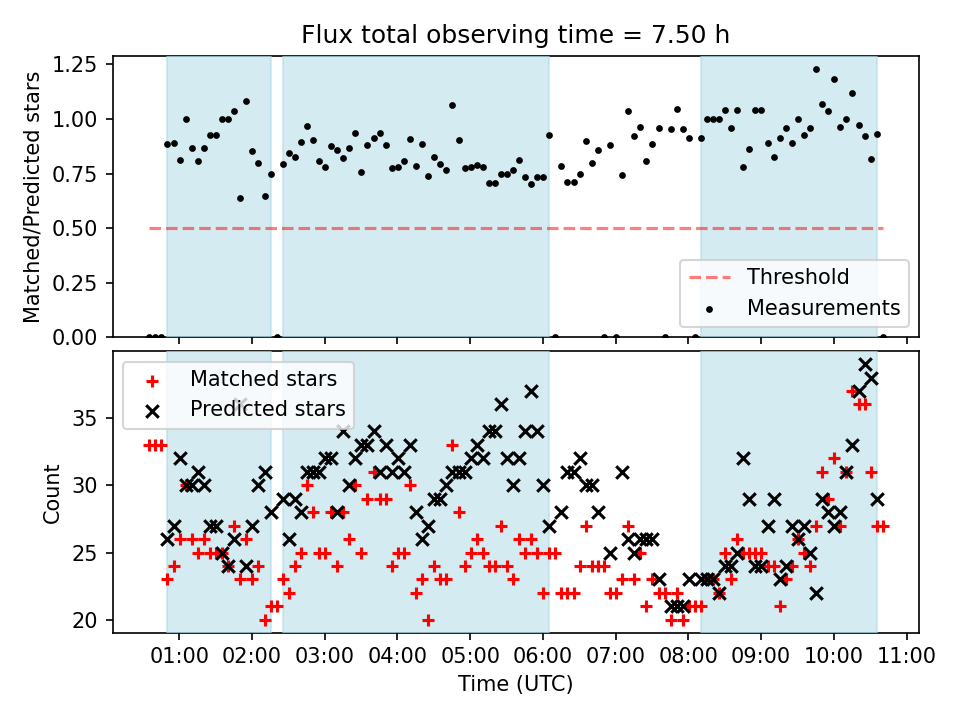 Flux total observing time = 7.50 h

Matched/Predicted stars

1.25
1.00
0.75
0.50
0.25
0.00

Threshold
Measurements

Matched stars
Predicted stars

Count

35
30
25
20

01:00 02:00 03:00 04:00 05:00 06:00 07:00 08:00 09:00 10:00 11:00
Time (UTC)